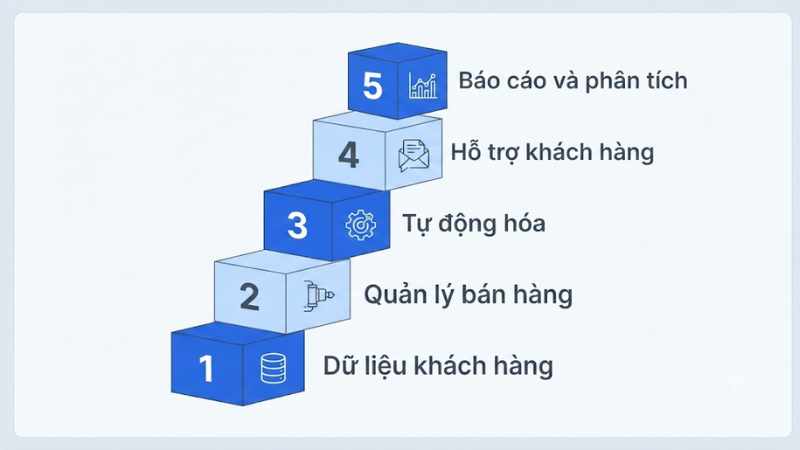 5 Báo cáo và phân tích

4 Hỗ trợ khách hàng

3 Tự động hóa

2 Quản lý bán hàng

1 Dữ liệu khách hàng